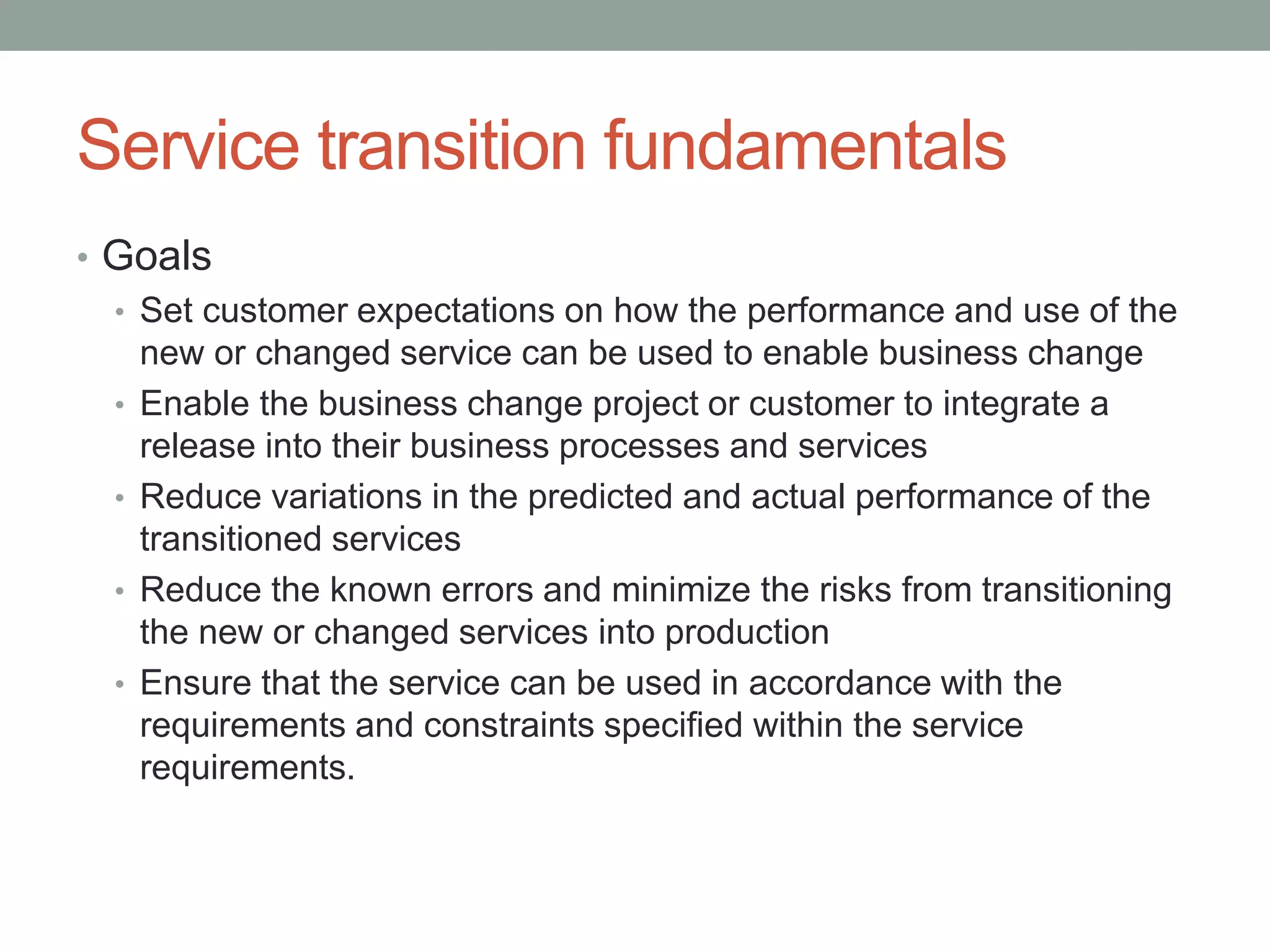 Service transition fundamentals

• Goals
  • Set customer expectations on how the performance and use of the new or changed service can be used to enable business change
  • Enable the business change project or customer to integrate a release into their business processes and services
  • Reduce variations in the predicted and actual performance of the transitioned services
  • Reduce the known errors and minimize the risks from transitioning the new or changed services into production
  • Ensure that the service can be used in accordance with the requirements and constraints specified within the service requirements.